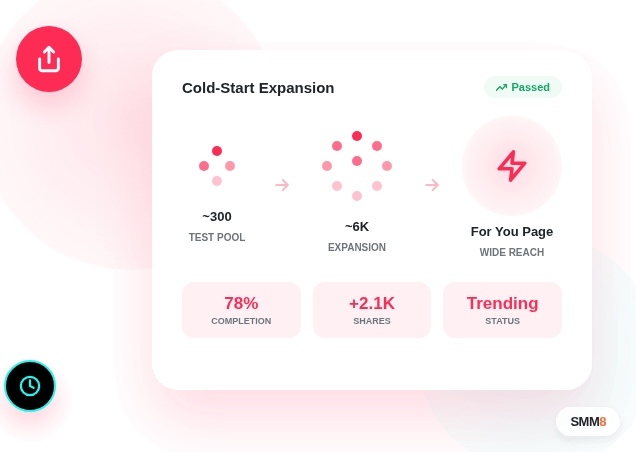 Cold-Start Expansion

Passed

~300
TEST POOL

~6K
EXPANSION

For You Page
WIDE REACH

78%
COMPLETION

+2.1K
SHARES

Trending
STATUS

SMM8